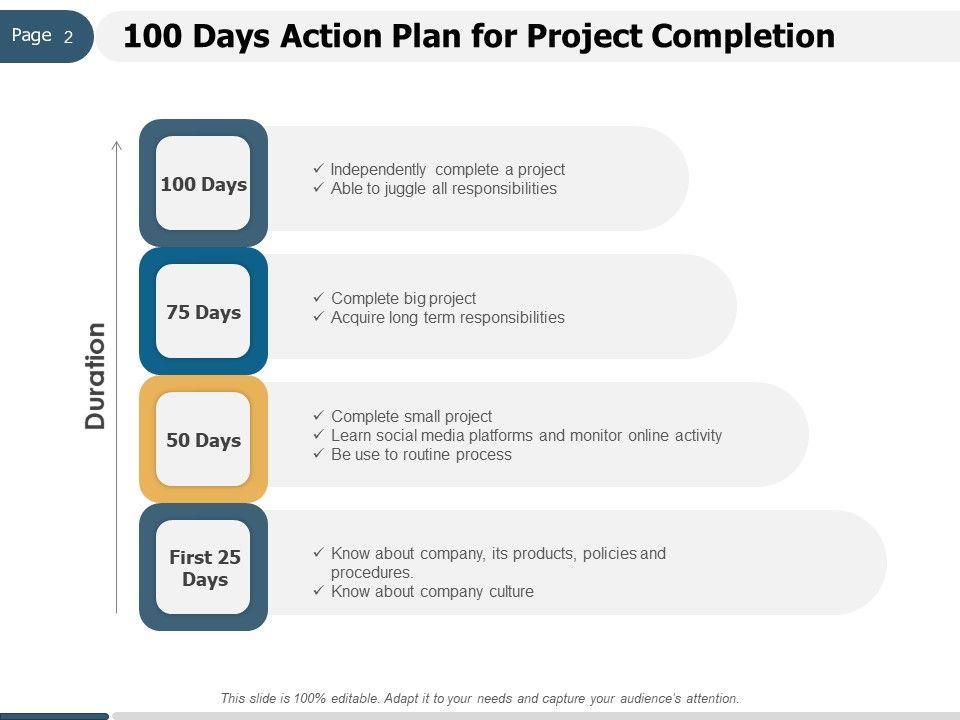 Page 2

100 Days Action Plan for Project Completion

Duration

100 Days

✓ Independently complete a project
✓ Able to juggle all responsibilities

75 Days

✓ Complete big project
✓ Acquire long term responsibilities

50 Days

✓ Complete small project
✓ Learn social media platforms and monitor online activity
✓ Be use to routine process

First 25 Days

✓ Know about company, its products, policies and procedures.
✓ Know about company culture

This slide is 100% editable. Adapt it to your needs and capture your audience's attention.